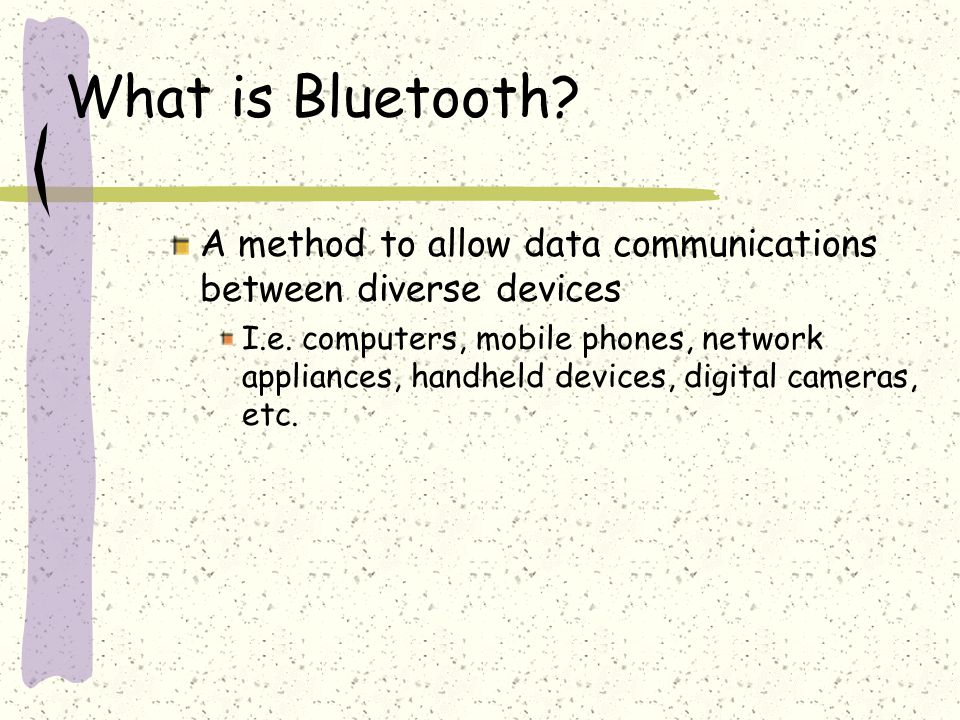 What is Bluetooth?

A method to allow data communications between diverse devices

I.e. computers, mobile phones, network appliances, handheld devices, digital cameras, etc.